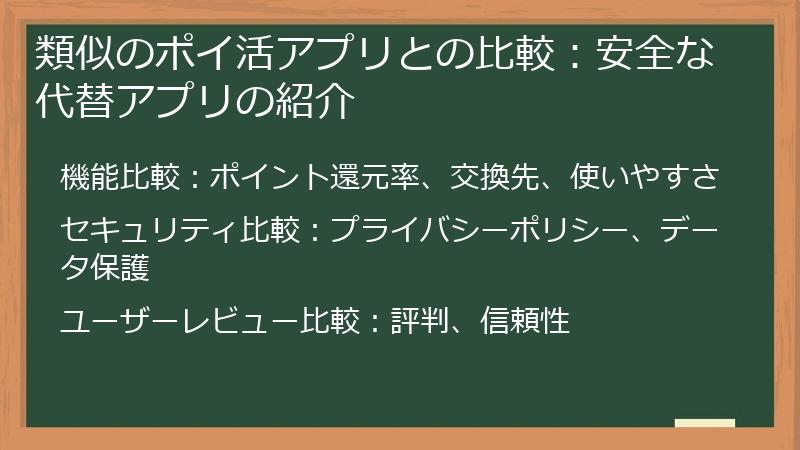 類似のポイ活アプリとの比較：安全な代替アプリの紹介

機能比較：ポイント還元率、交換先、使いやすさ

セキュリティ比較：プライバシーポリシー、データ保護

ユーザーレビュー比較：評判、信頼性